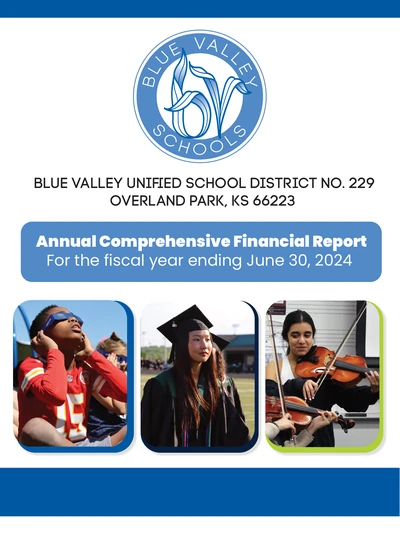 BLUE VALLEY SCHOOLS

BV

BLUE VALLEY UNIFIED SCHOOL DISTRICT NO. 229
OVERLAND PARK, KS 66223

Annual Comprehensive Financial Report
For the fiscal year ending June 30, 2024

15